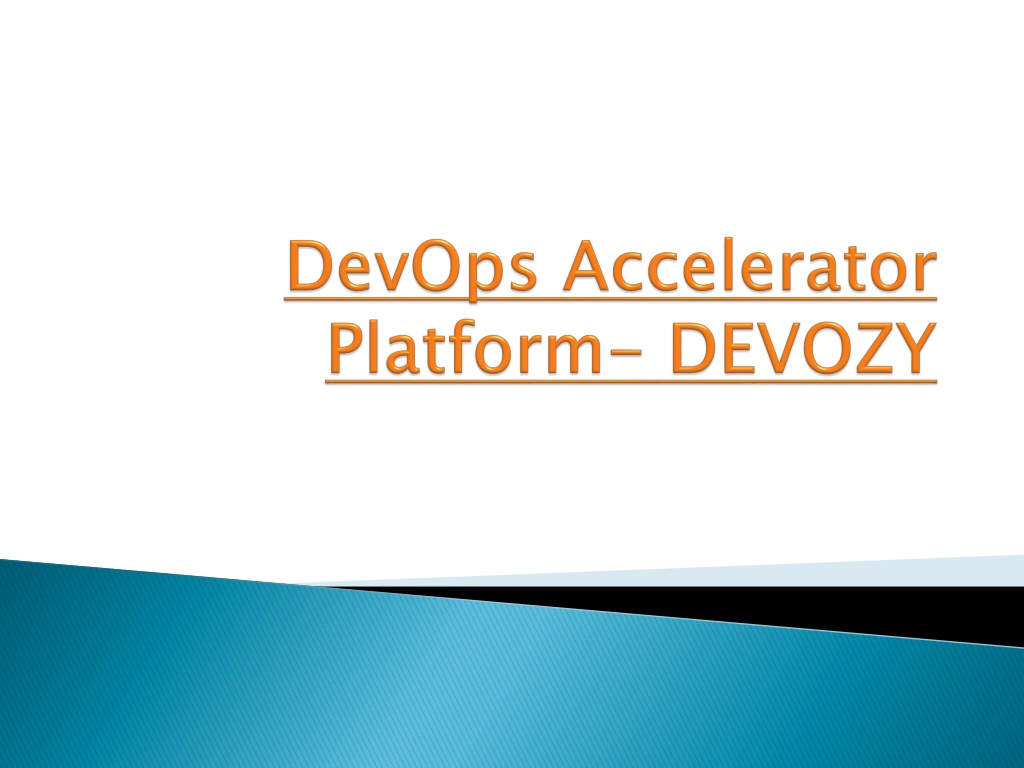 DevOps Accelerator Platform- DEVOZY